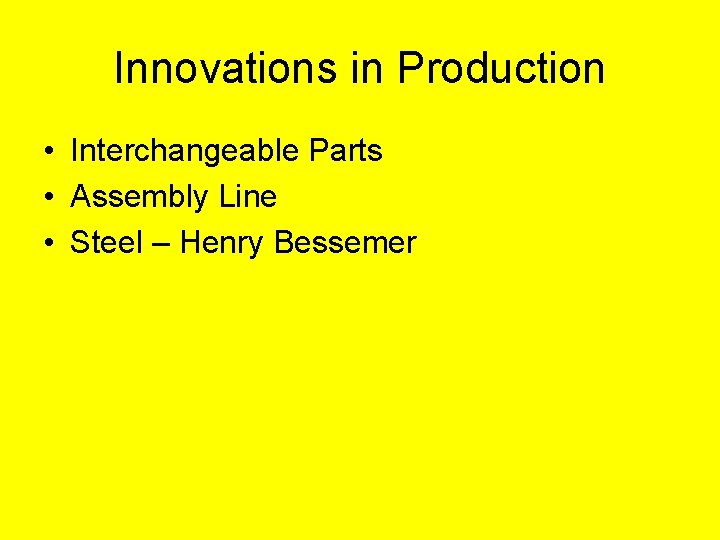 Innovations in Production

• Interchangeable Parts
• Assembly Line
• Steel – Henry Bessemer